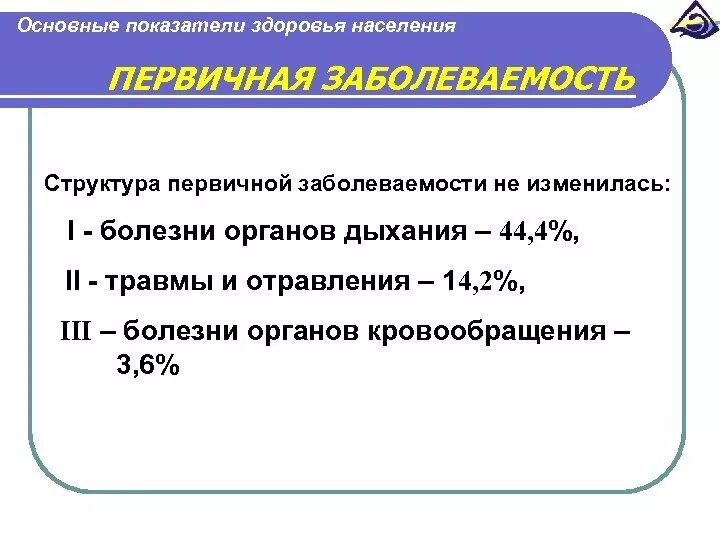 Основные показатели здоровья населения

ПЕРВИЧНАЯ ЗАБОЛЕВАЕМОСТЬ

Структура первичной заболеваемости не изменилась:

I - болезни органов дыхания – 44,4%,

II - травмы и отравления – 14,2%,

III – болезни органов кровообращения – 3,6%